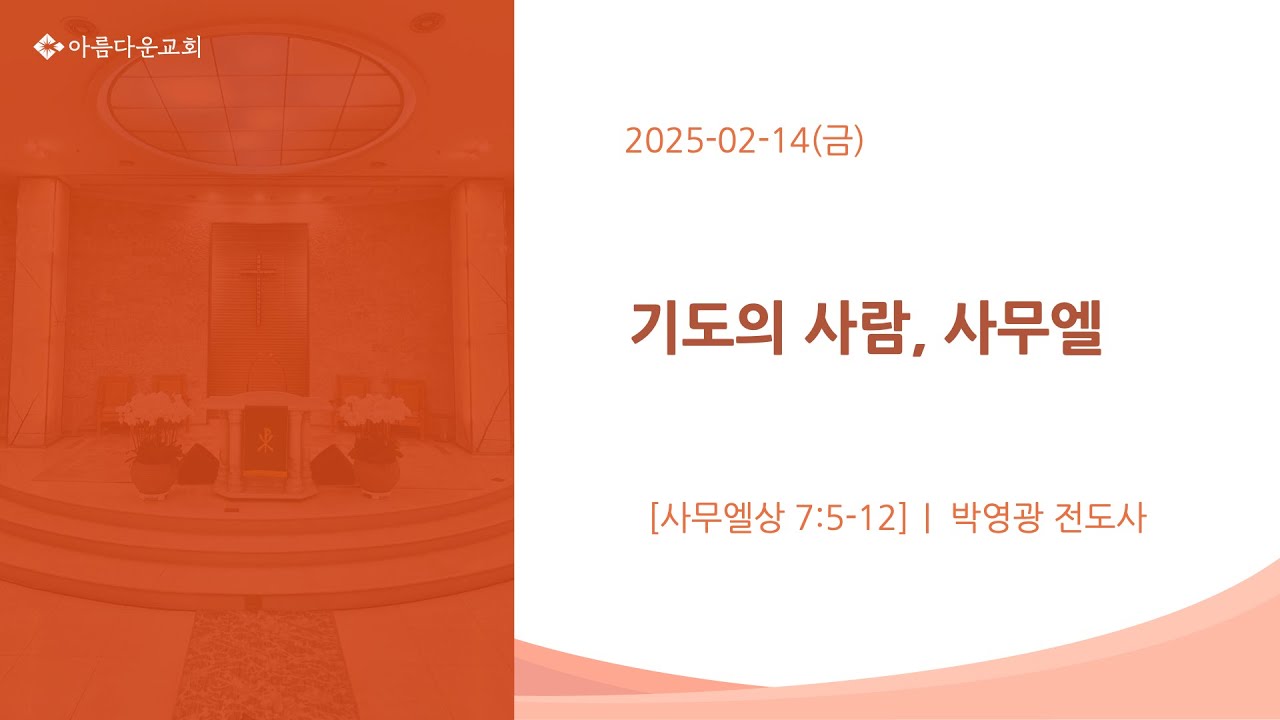 아름다운교회

2025-02-14(금)

기도의 사람, 사무엘

[사무엘상 7:5-12] | 박영광 전도사